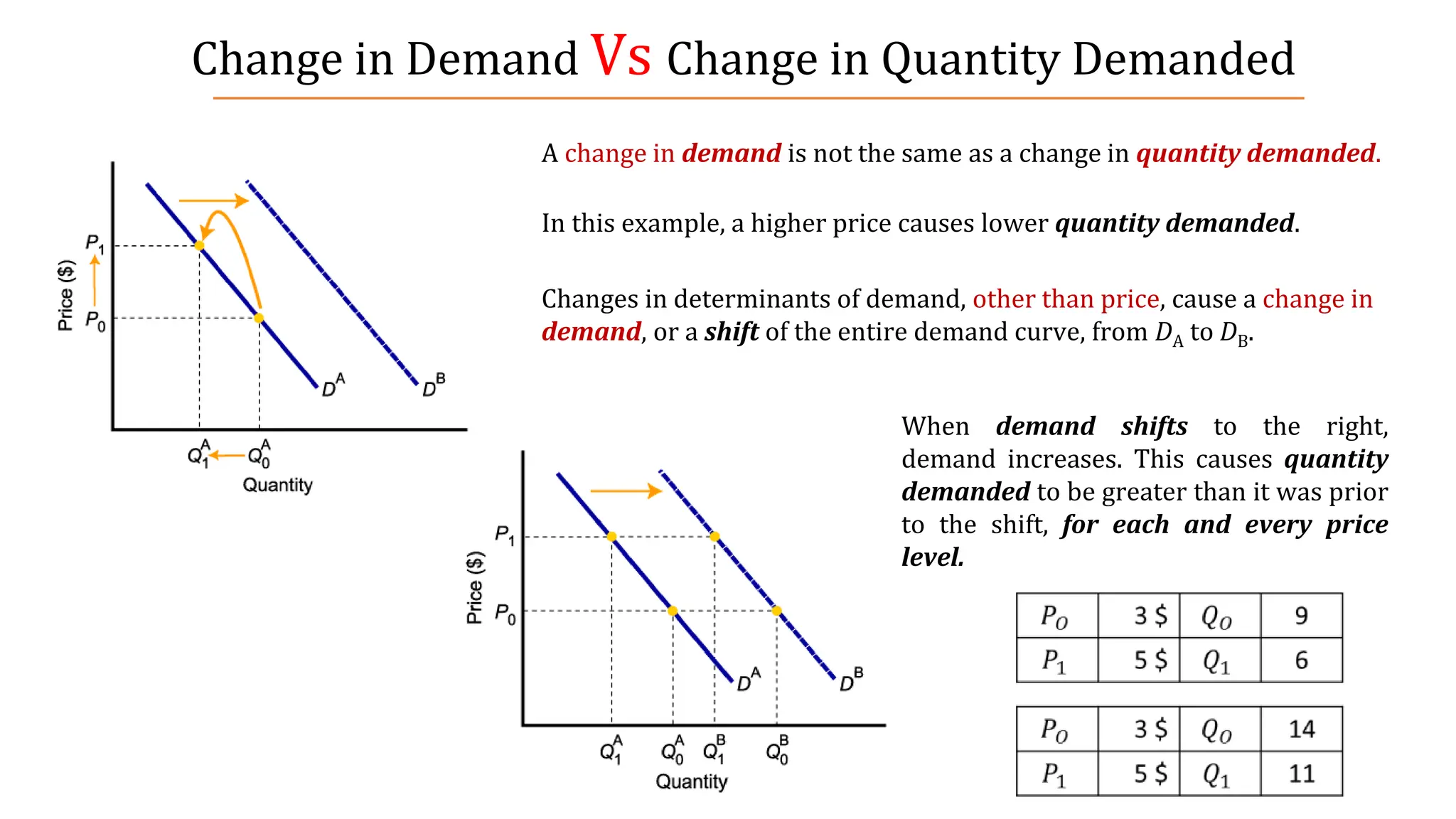 Change in Demand Vs Change in Quantity Demanded

Price ($)

$P_1$

$P_0$

$D^A$

$D^B$

$Q_1^A$ $Q_0^A$

Quantity

A change in demand is not the same as a change in quantity demanded.

In this example, a higher price causes lower quantity demanded.

Changes in determinants of demand, other than price, cause a change in demand, or a shift of the entire demand curve, from $D_A$ to $D_B$.

Price ($)

$P_1$

$P_0$

$D^A$

$D^B$

$Q_1^A$ $Q_0^A$ $Q_1^B$ $Q_0^B$

Quantity

When demand shifts to the right, demand increases. This causes quantity demanded to be greater than it was prior to the shift, for each and every price level.

| $P_O$ | 3 $ | $Q_O$ | 9 |
|---|---|---|---|
| $P_1$ | 5 $ | $Q_1$ | 6 |

| $P_O$ | 3 $ | $Q_O$ | 14 |
|---|---|---|---|
| $P_1$ | 5 $ | $Q_1$ | 11 |